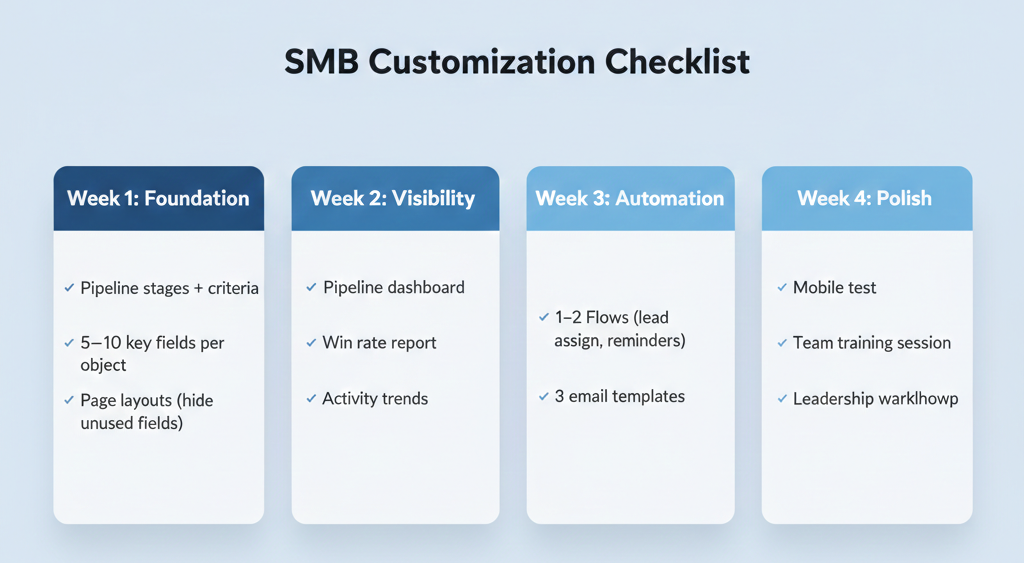 SMB Customization Checklist

Week 1: Foundation

✓ Pipeline stages + criteria

✓ 5–10 key fields per object

✓ Page layouts (hide unused fields)

Week 2: Visibility

✓ Pipeline dashboard

✓ Win rate report

✓ Activity trends

Week 3: Automation

✓ 1–2 Flows (lead assign, reminders)

✓ 3 email templates

Week 4: Polish

✓ Mobile test

✓ Team training session

✓ Leadership warklhowp